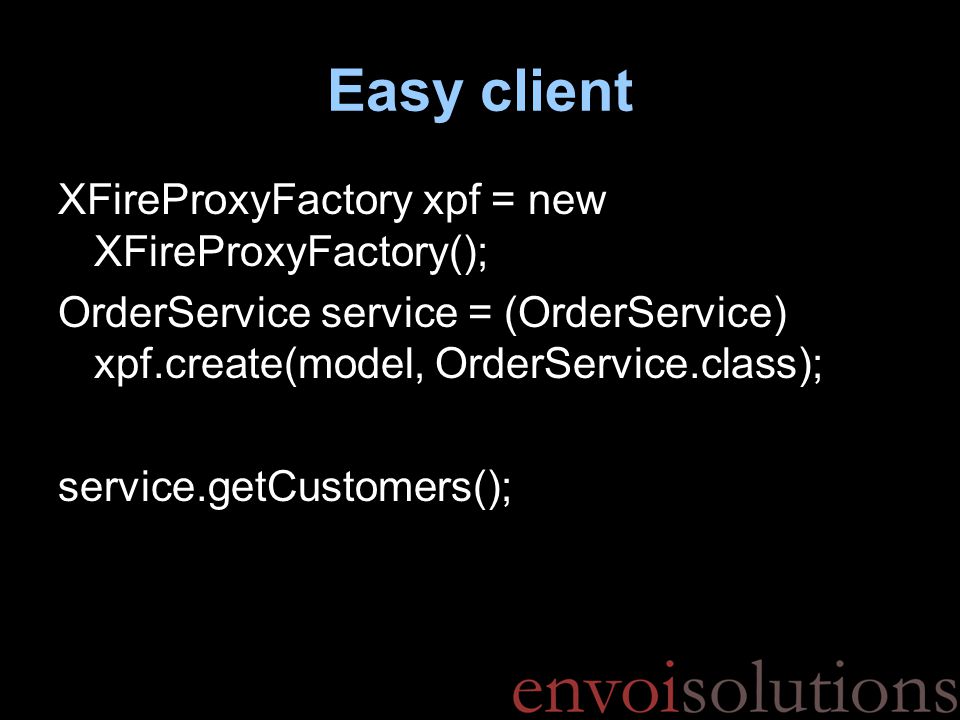 Easy client

XFireProxyFactory xpf = new XFireProxyFactory();

OrderService service = (OrderService) xpf.create(model, OrderService.class);

service.getCustomers();

envoisolutions